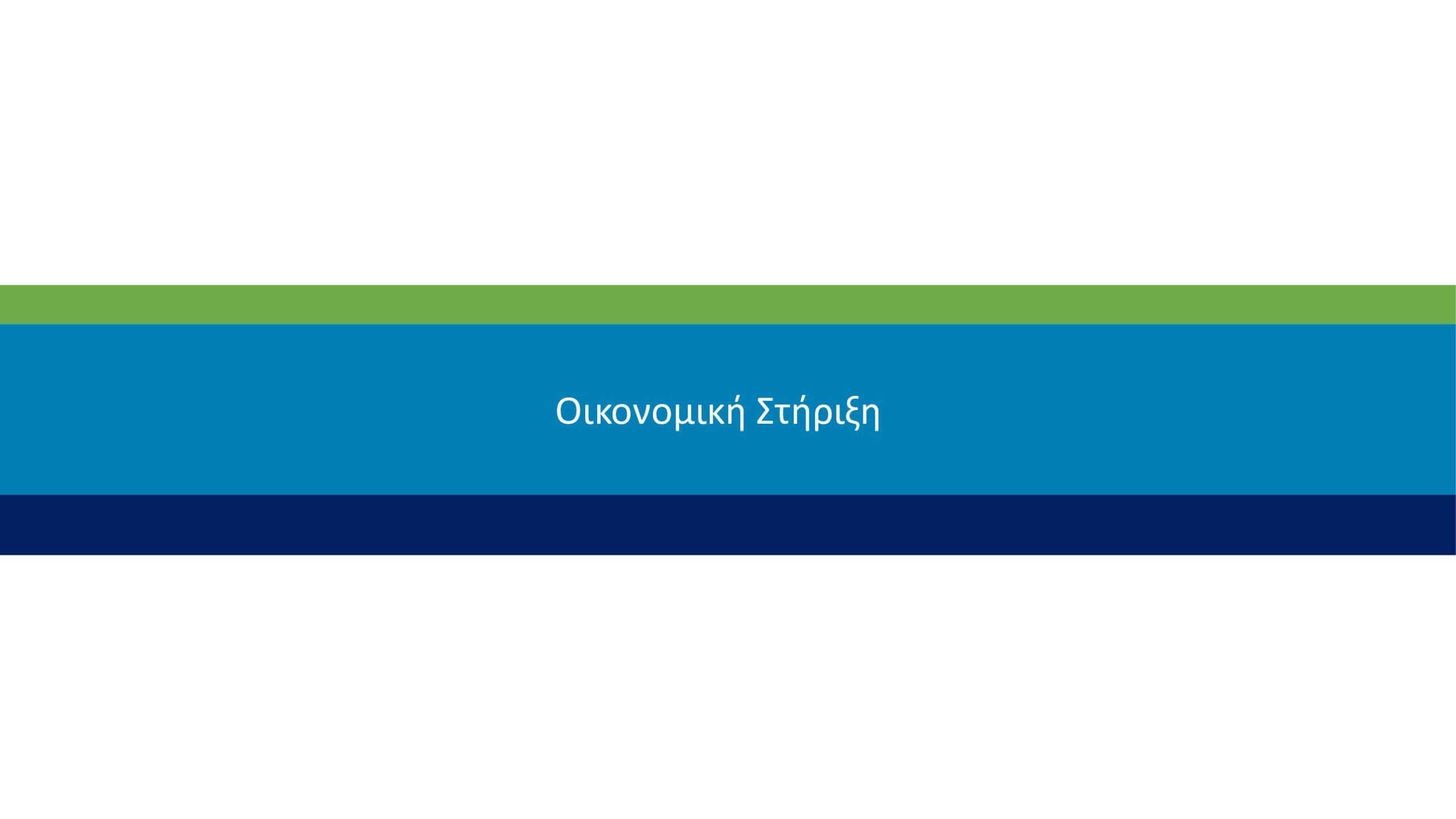 Οικονομική Στήριξη